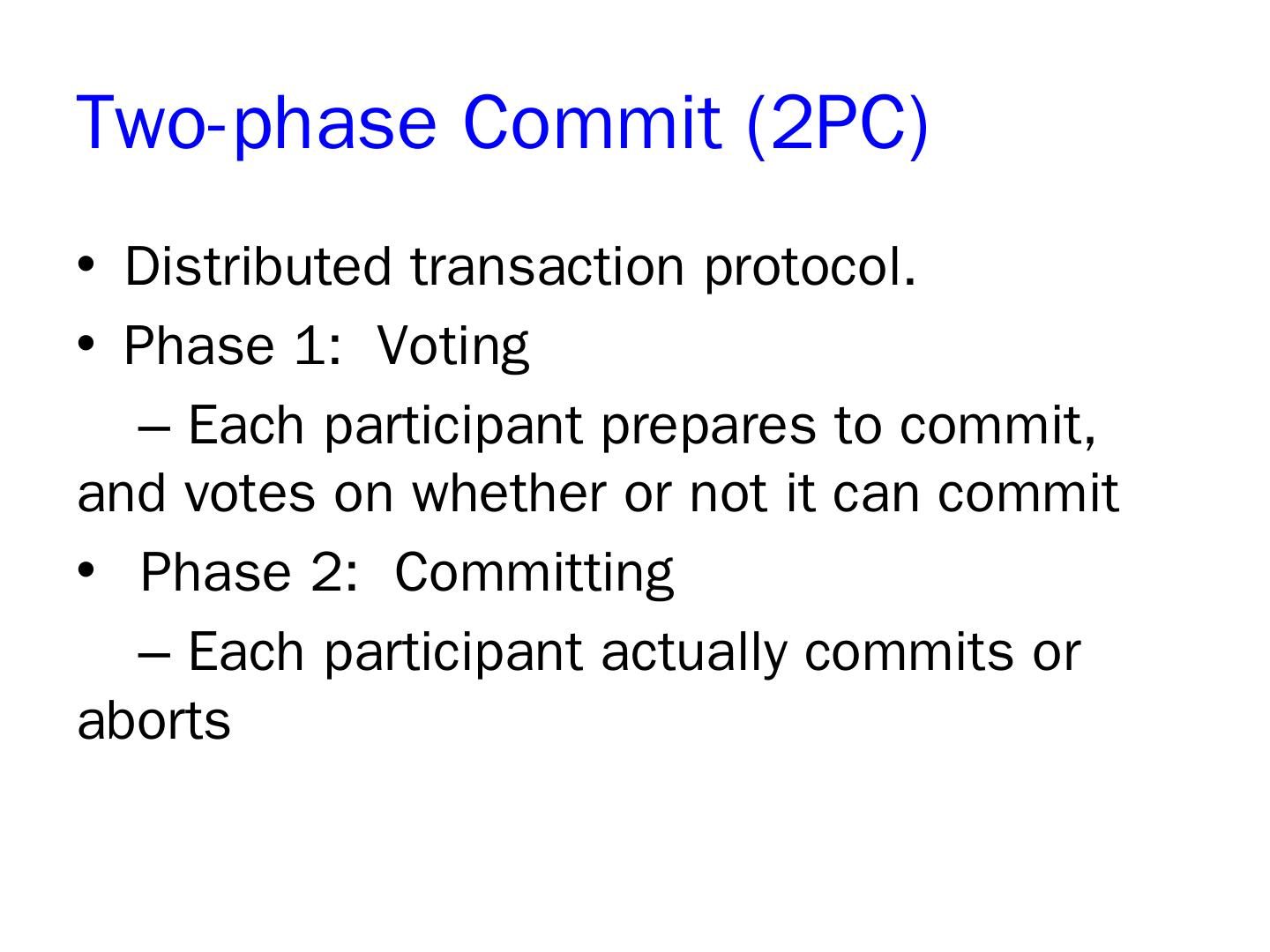 Two-phase Commit (2PC)

• Distributed transaction protocol.

• Phase 1: Voting

– Each participant prepares to commit, and votes on whether or not it can commit

• Phase 2: Committing

– Each participant actually commits or aborts